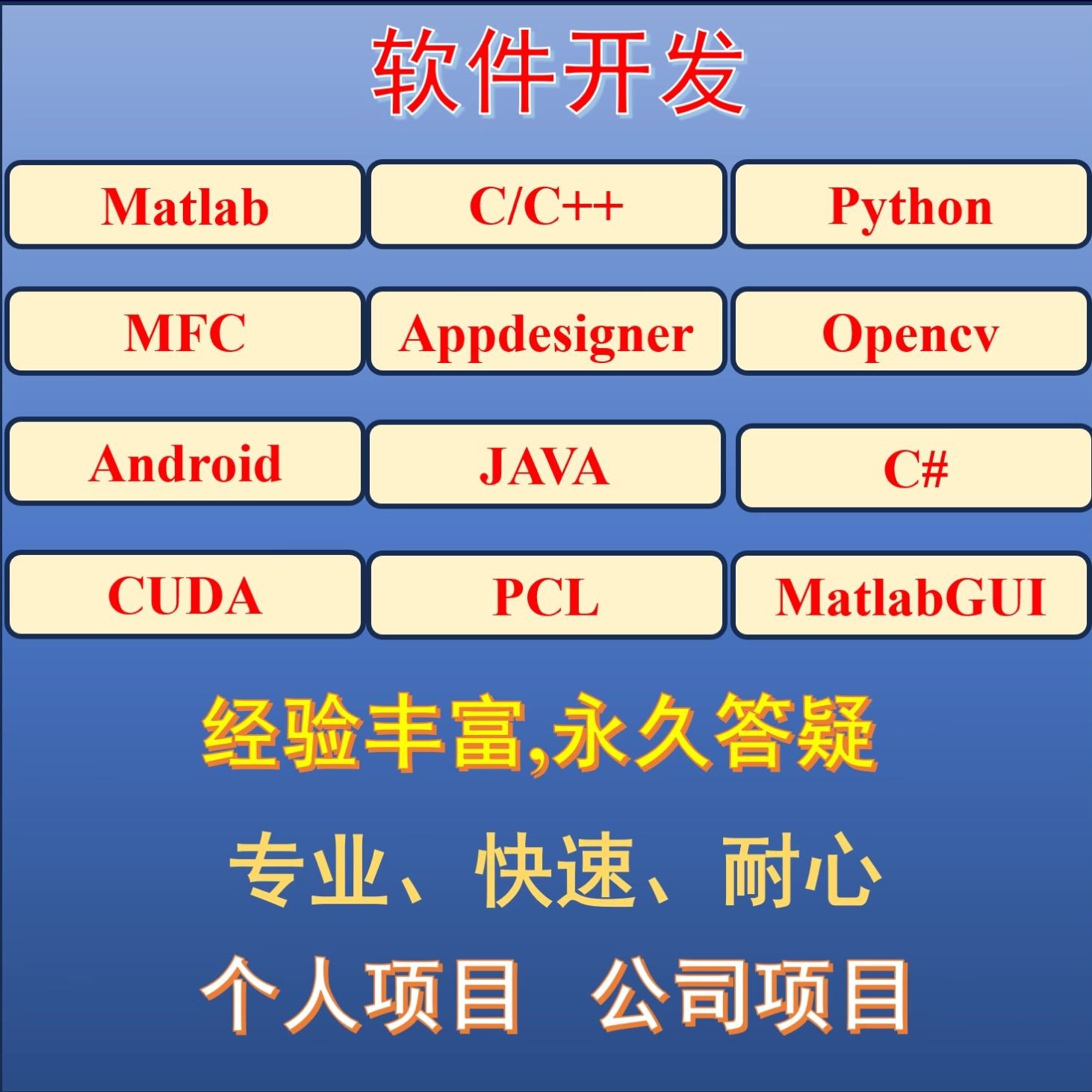 软件开发

Matlab
C/C++
Python
MFC
Appdesigner
Opencv
Android
JAVA
C#
CUDA
PCL
MatlabGUI

经验丰富,永久答疑

专业、快速、耐心

个人项目 公司项目